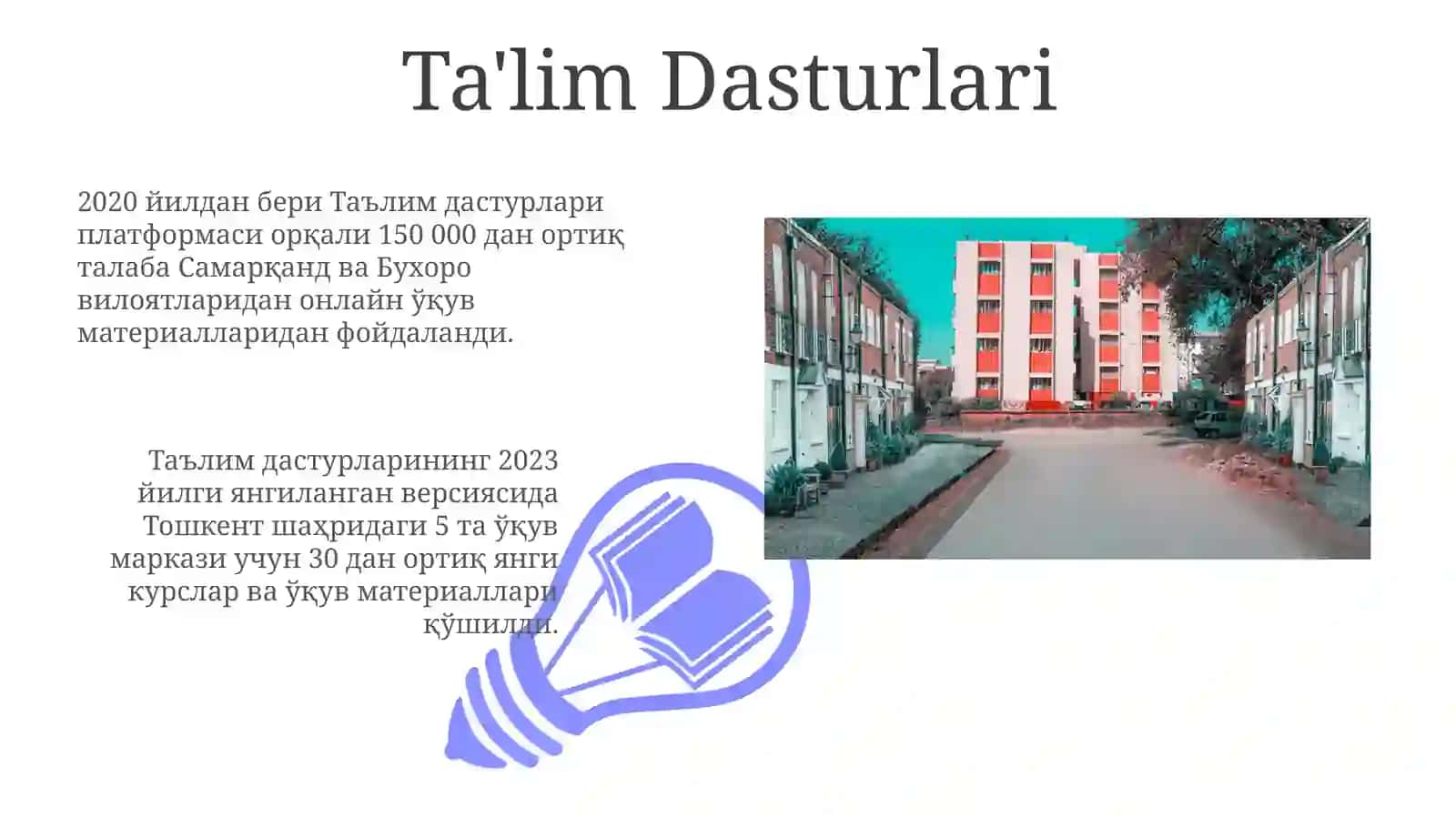 Ta'lim Dasturlari

2020 йилдан бери Таълим дастурлари платформаси орқали 150 000 дан ортиқ талаба Самарқанд ва Бухоро вилоятларидан онлайн ўқув материалларидан фойдаланди.

Таълим дастурларининг 2023 йилги янгиланган версиясида Тошкент шаҳридаги 5 та ўқув маркази учун 30 дан ортиқ янги курслар ва ўқув материаллари қўшилди.